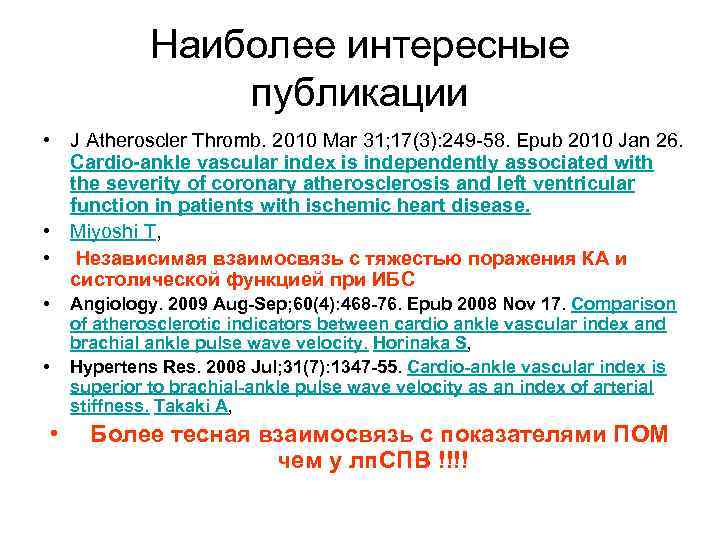 Наиболее интересные публикации

• J Atheroscler Thromb. 2010 Mar 31;17(3):249-58. Epub 2010 Jan 26. Cardio-ankle vascular index is independently associated with the severity of coronary atherosclerosis and left ventricular function in patients with ischemic heart disease.
• Miyoshi T,
• Независимая взаимосвязь с тяжестью поражения КА и систолической функцией при ИБС
• Angiology. 2009 Aug-Sep;60(4):468-76. Epub 2008 Nov 17. Comparison of atherosclerotic indicators between cardio ankle vascular index and brachial ankle pulse wave velocity. Horinaka S,
• Hypertens Res. 2008 Jul;31(7):1347-55. Cardio-ankle vascular index is superior to brachial-ankle pulse wave velocity as an index of arterial stiffness. Takaki A,
• Более тесная взаимосвязь с показателями ПОМ чем у лпСПВ !!!!